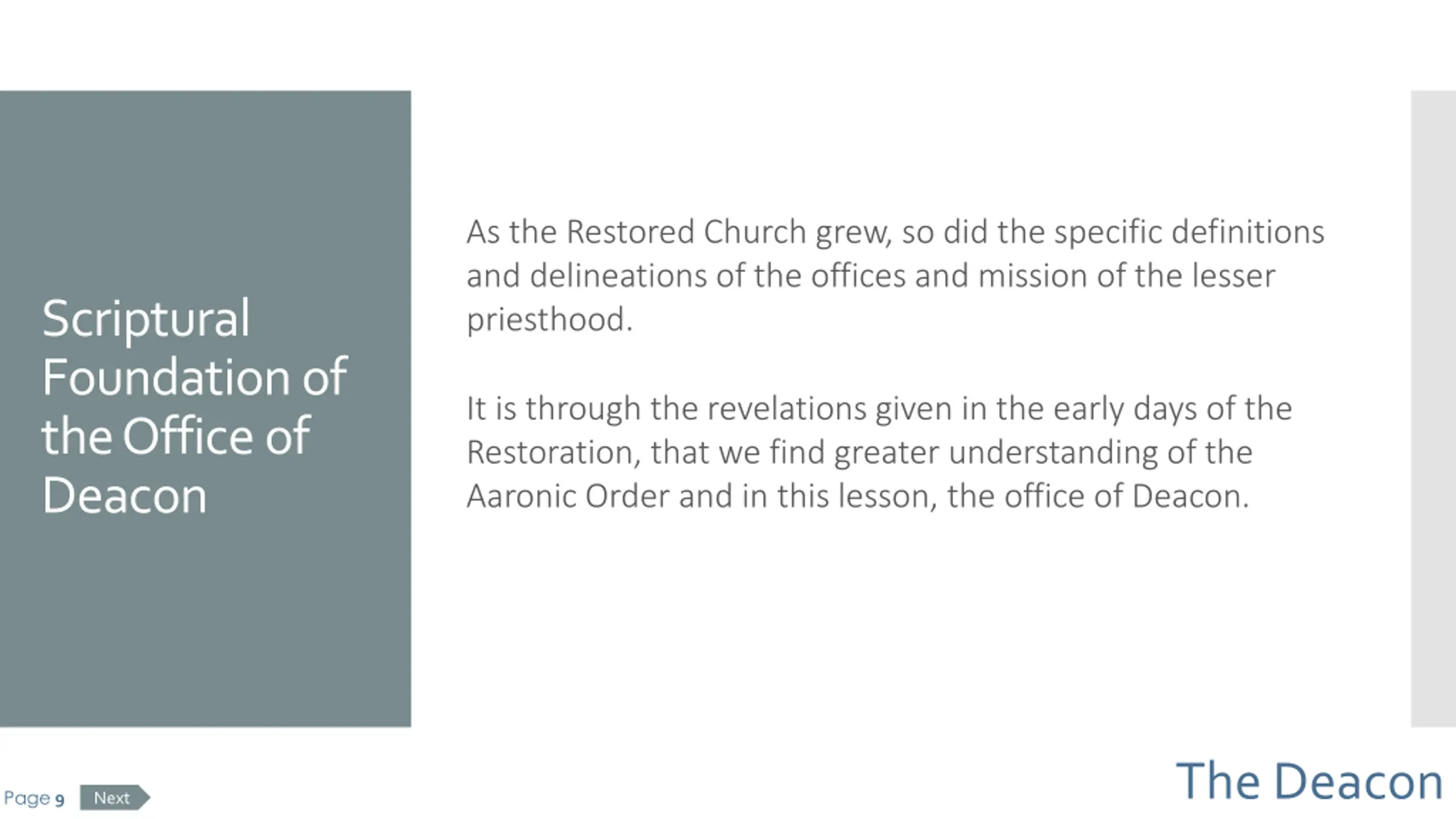 Scriptural Foundation of the Office of Deacon

As the Restored Church grew, so did the specific definitions and delineations of the offices and mission of the lesser priesthood.

It is through the revelations given in the early days of the Restoration, that we find greater understanding of the Aaronic Order and in this lesson, the office of Deacon.

Page 9 Next

The Deacon